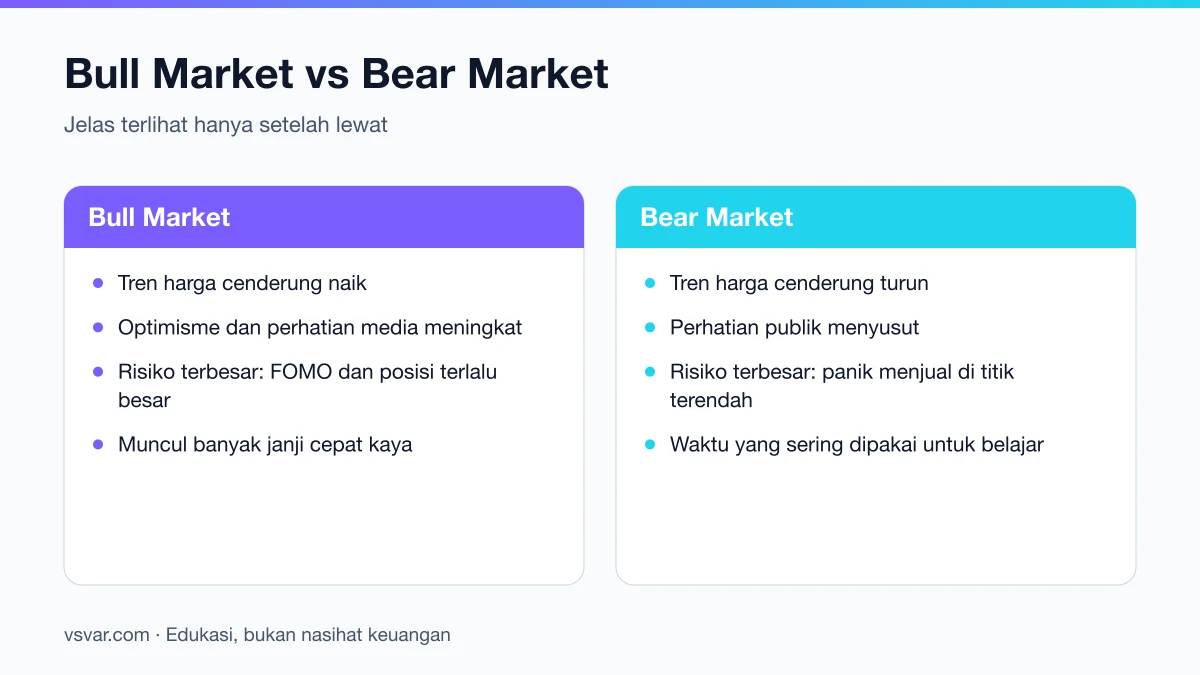 Bull Market vs Bear Market

Jelas terlihat hanya setelah lewat

Bull Market

- Tren harga cenderung naik
- Optimisme dan perhatian media meningkat
- Risiko terbesar: FOMO dan posisi terlalu besar
- Muncul banyak janji cepat kaya

Bear Market

- Tren harga cenderung turun
- Perhatian publik menyusut
- Risiko terbesar: panik menjual di titik terendah
- Waktu yang sering dipakai untuk belajar

vsvar.com · Edukasi, bukan nasihat keuangan